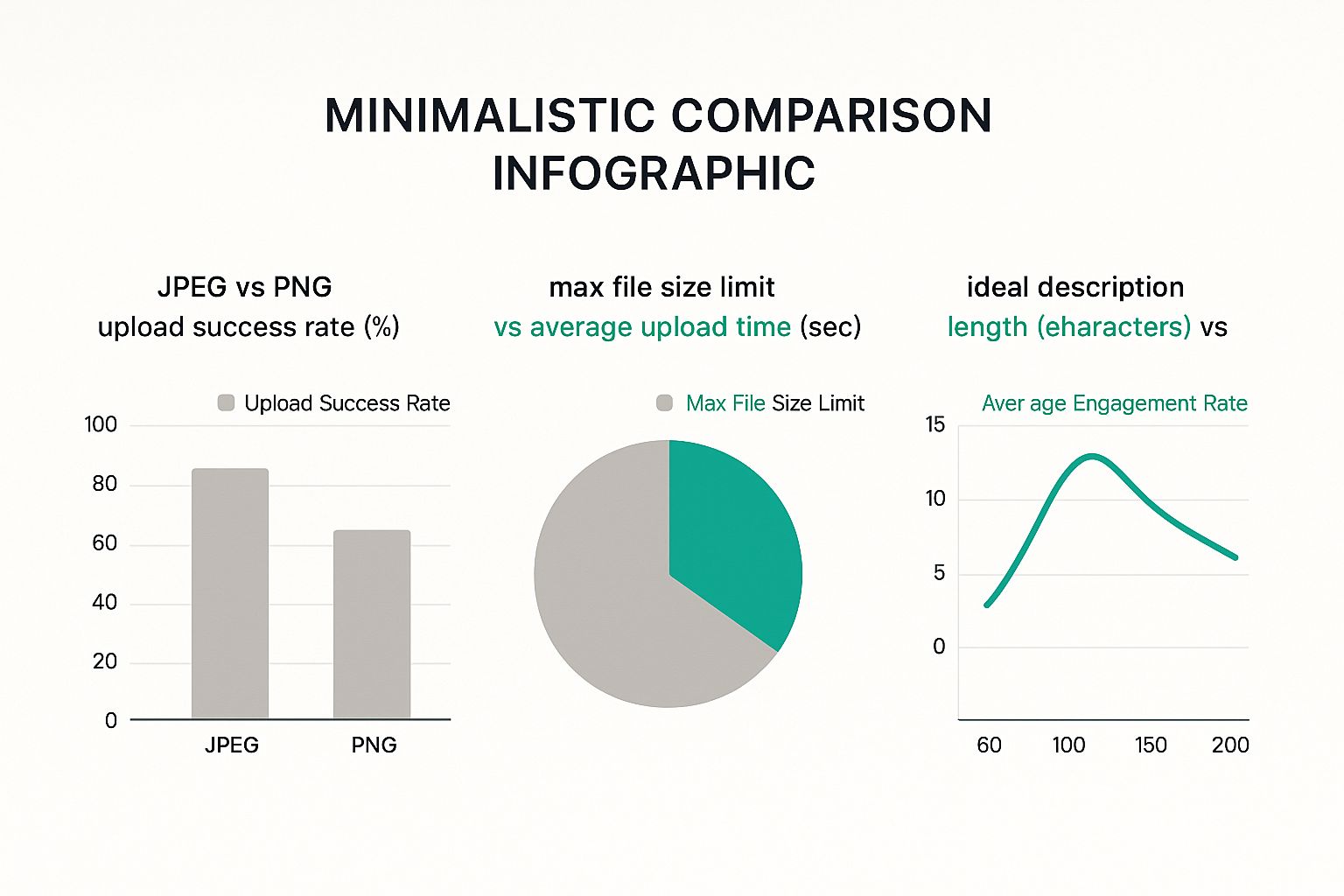 MINIMALISTIC COMPARISON INFOGRAPHIC

JPEG vs PNG
upload success rate (%)

Upload Success Rate

100
80
60
40
20
0

JPEG
PNG

max file size limit
vs average upload time (sec)

Max File Size Limit

ideal description
length (eharacters) vs

Aver age Engagement Rate

15
10
5
0

60
100
150
200